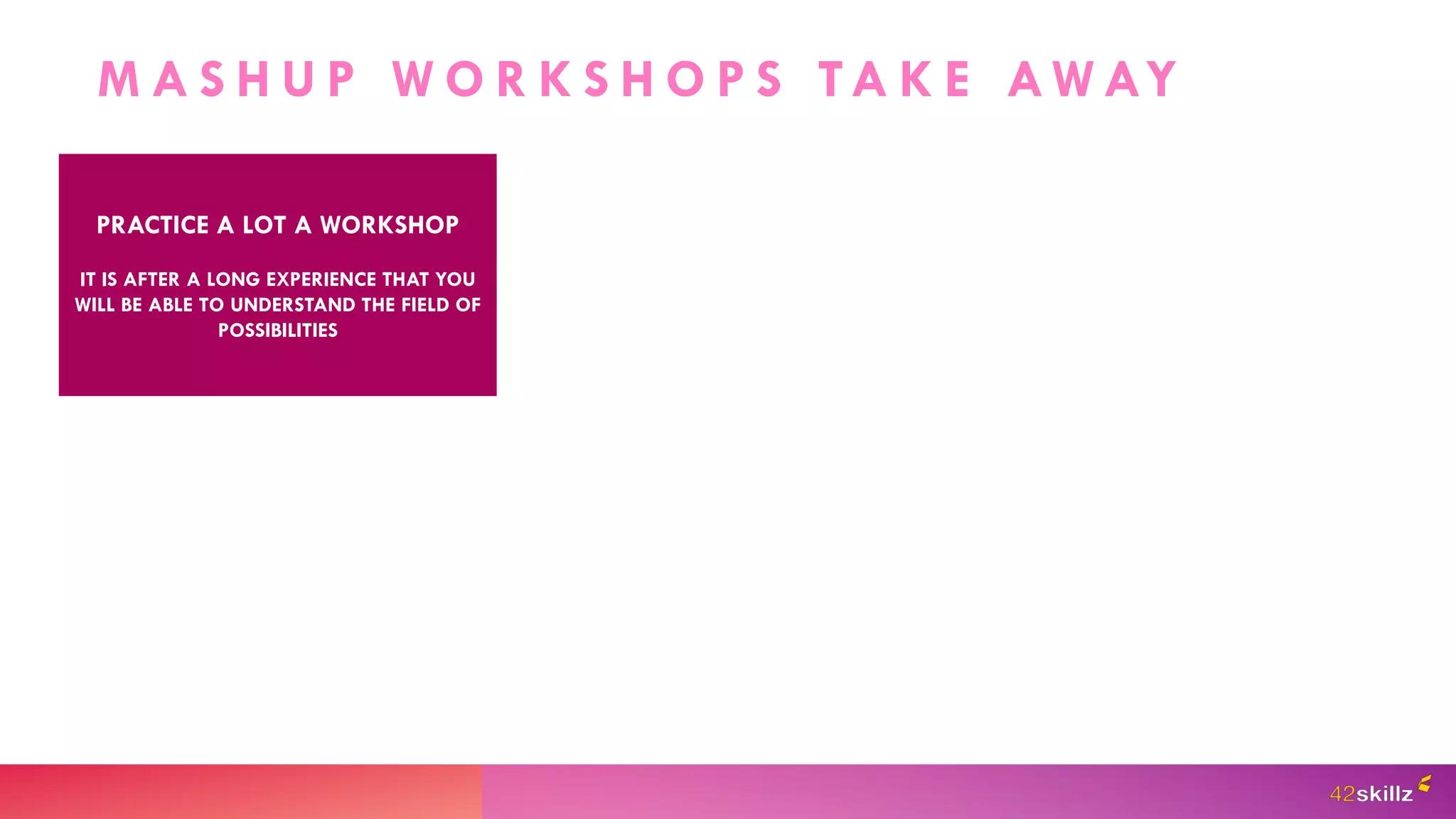 MASHUP WORKSHOPS TAKE AWAY

PRACTICE A LOT A WORKSHOP

IT IS AFTER A LONG EXPERIENCE THAT YOU WILL BE ABLE TO UNDERSTAND THE FIELD OF POSSIBILITIES

42skillz